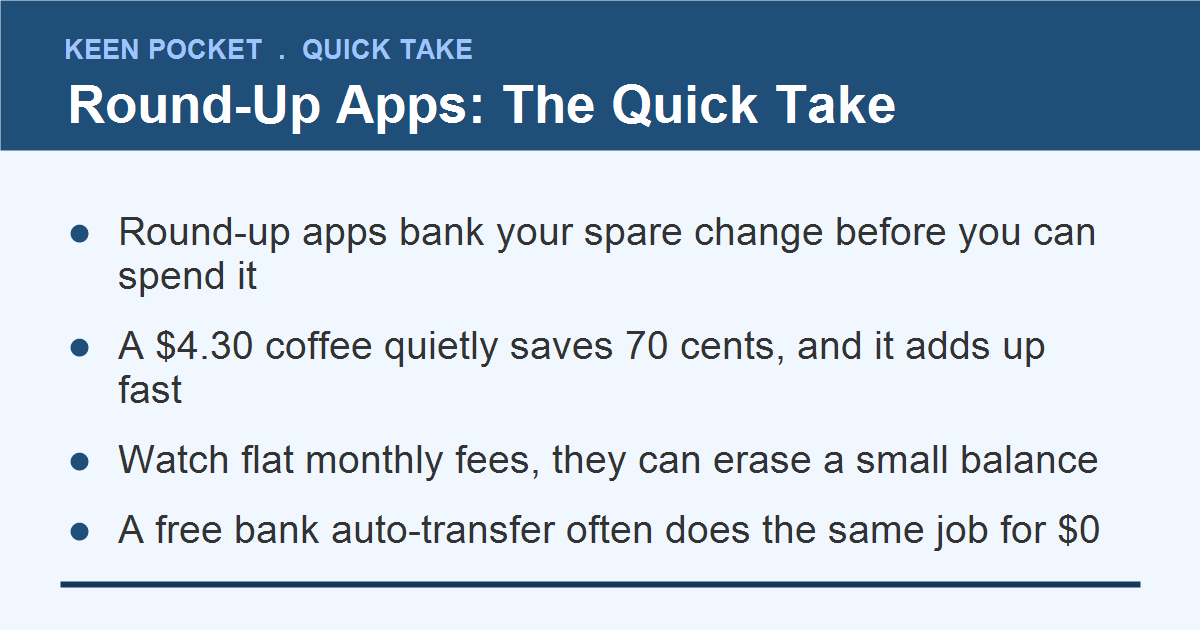 KEEN POCKET . QUICK TAKE

Round-Up Apps: The Quick Take

- Round-up apps bank your spare change before you can spend it
- A \$4.30 coffee quietly saves 70 cents, and it adds up fast
- Watch flat monthly fees, they can erase a small balance
- A free bank auto-transfer often does the same job for \$0